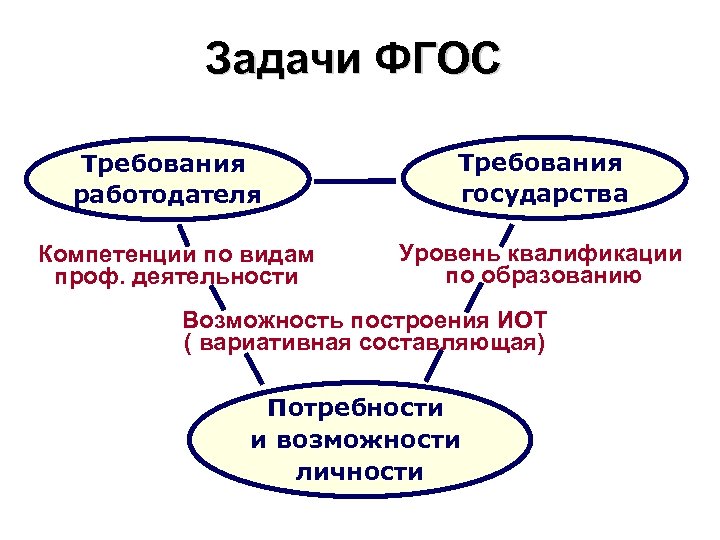 Задачи ФГОС

Требования работодателя

Требования государства

Компетенции по видам проф. деятельности

Уровень квалификации по образованию

Возможность построения ИОТ ( вариативная составляющая)

Потребности и возможности личности